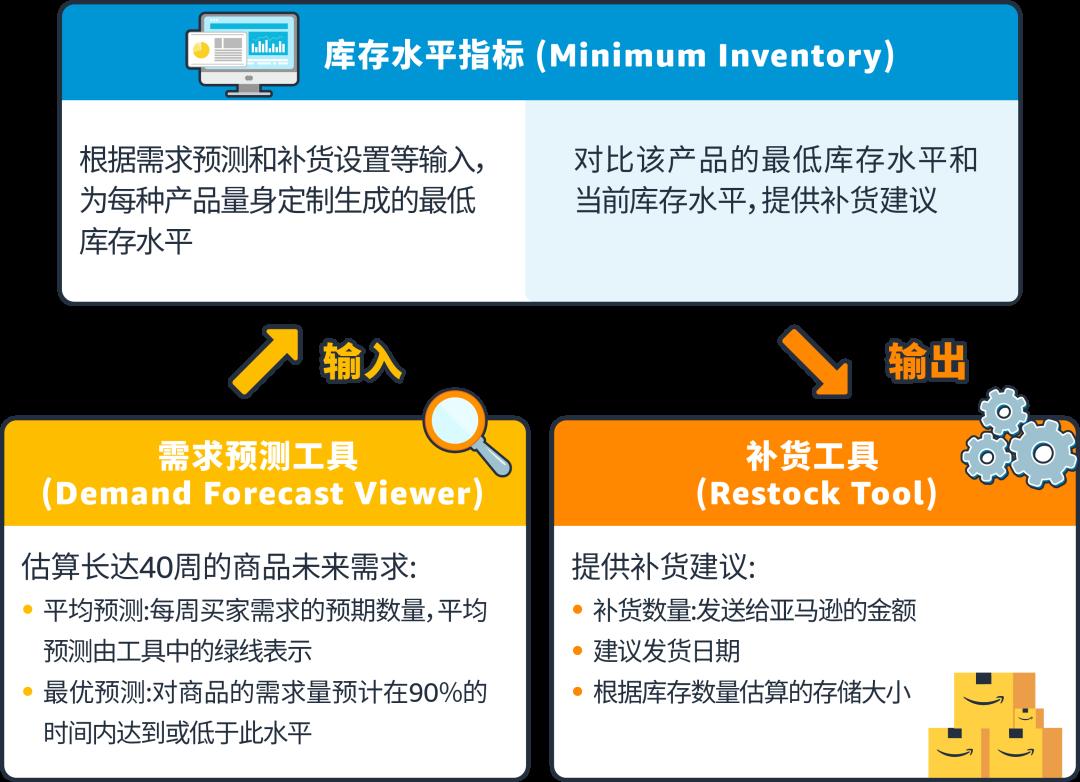 库存水平指标 (Minimum Inventory)

根据需求预测和补货设置等输入，为每种产品量身定制生成的最低库存水平

对比该产品的最低库存水平和当前库存水平，提供补货建议

输入

输出

需求预测工具
(Demand Forecast Viewer)

估算长达40周的商品未来需求:
• 平均预测:每周买家需求的预期数量，平均预测由工具中的绿线表示
• 最优预测:对商品的需求量预计在90%的时间内达到或低于此水平

补货工具
(Restock Tool)

提供补货建议:
• 补货数量:发送给亚马逊的金额
• 建议发货日期
• 根据库存数量估算的存储大小